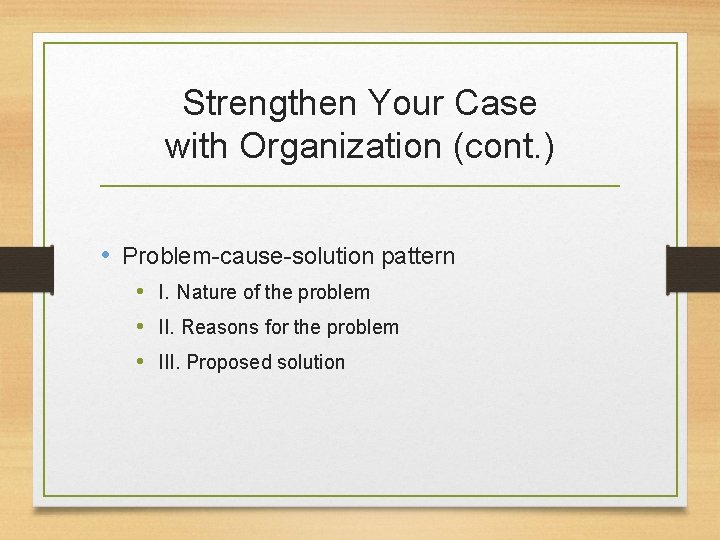 Strengthen Your Case with Organization (cont.)

• Problem-cause-solution pattern
  • I. Nature of the problem
  • II. Reasons for the problem
  • III. Proposed solution